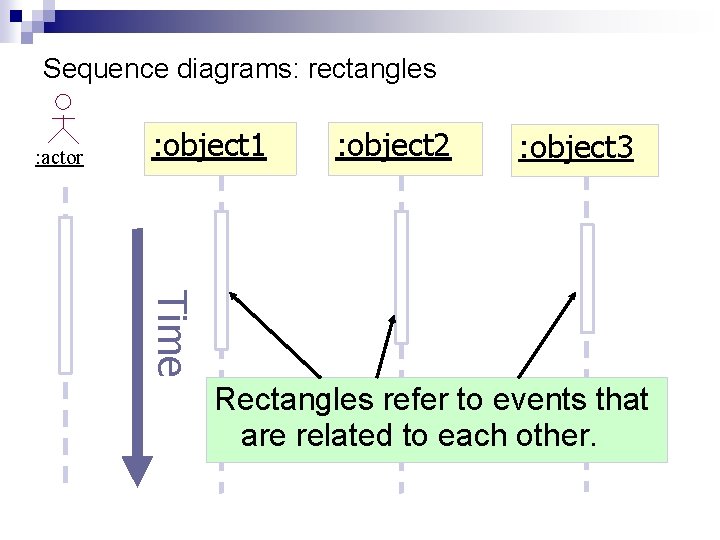 Sequence diagrams: rectangles

:actor

:object1

:object2

:object3

Time

Rectangles refer to events that are related to each other.